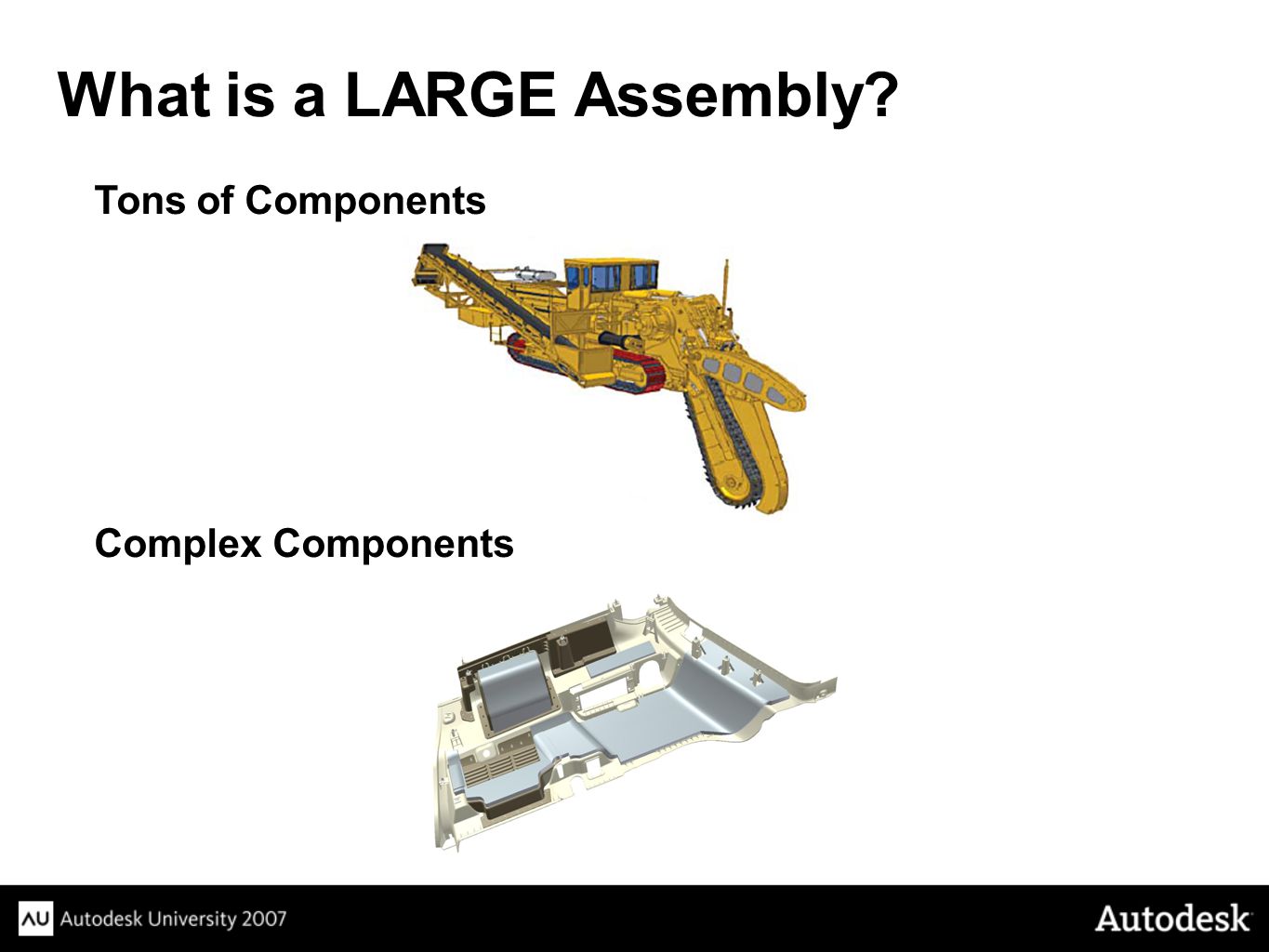 What is a LARGE Assembly?

Tons of Components

Complex Components

AU Autodesk University 2007

Autodesk